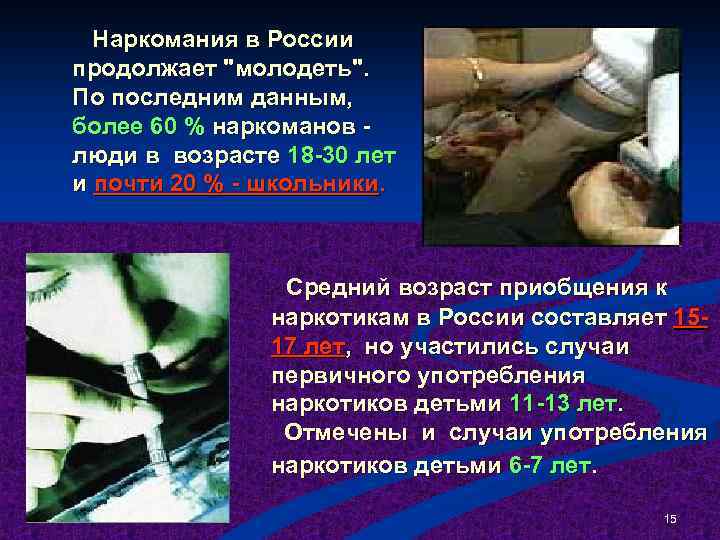 Наркомания в России продолжает "молодеть". По последним данным, более 60 % наркоманов - люди в возрасте 18-30 лет и почти 20 % - школьники.

Средний возраст приобщения к наркотикам в России составляет 15-17 лет, но участились случаи первичного употребления наркотиков детьми 11-13 лет.
Отмечены и случаи употребления наркотиков детьми 6-7 лет.

15